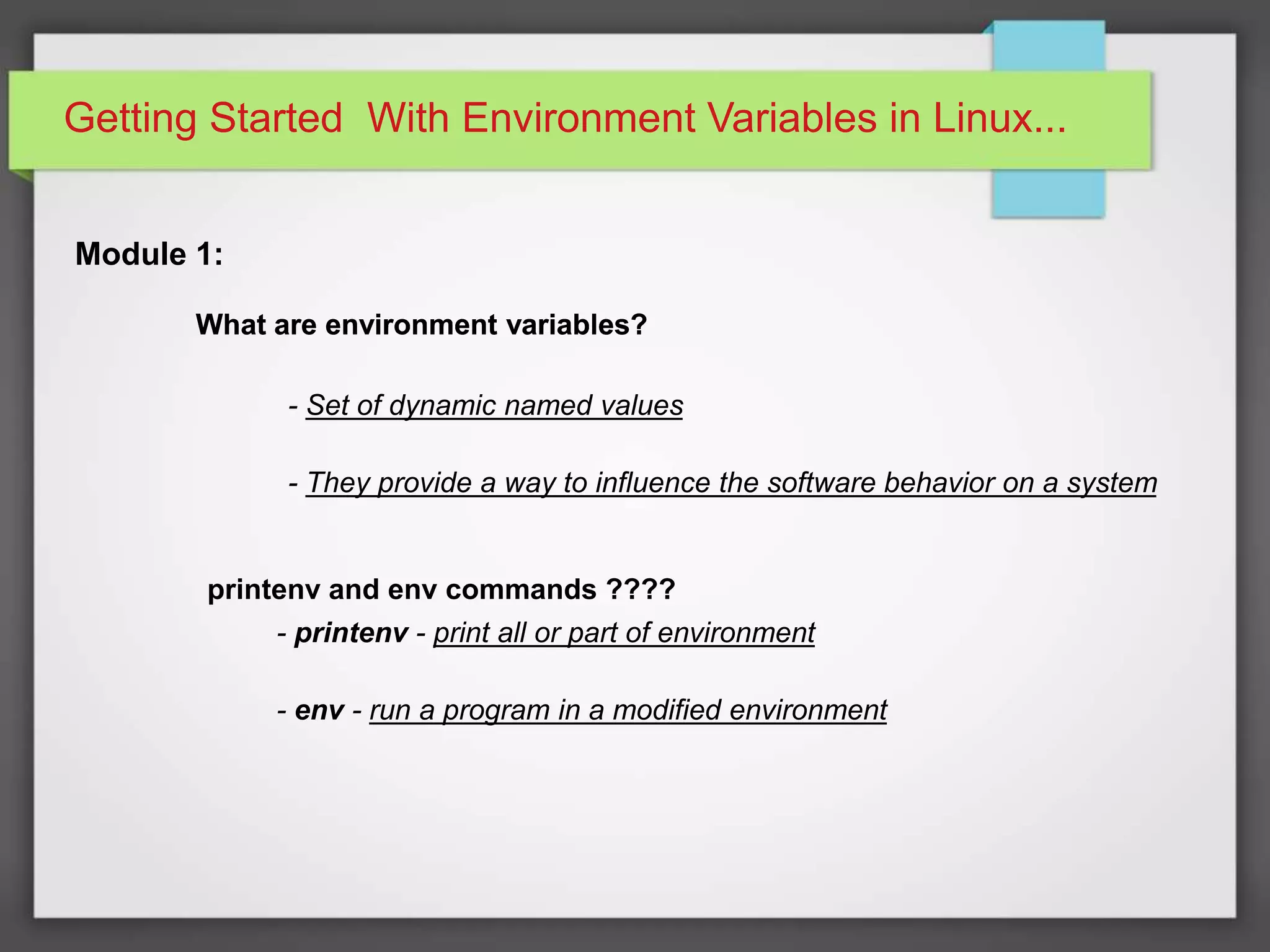 Getting Started  With Environment Variables in Linux...

Module 1:

What are environment variables?

- Set of dynamic named values

- They provide a way to influence the software behavior on a system

printenv and env commands ????

- printenv - print all or part of environment

- env - run a program in a modified environment